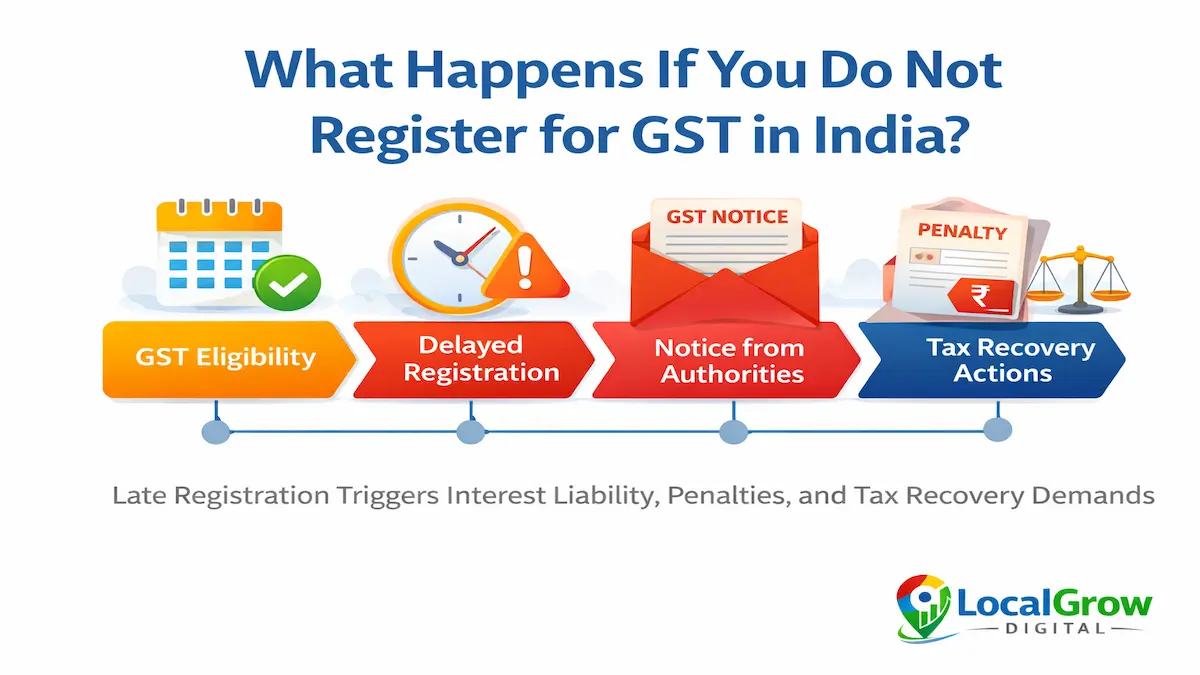 What Happens If You Do Not Register for GST in India?

GST NOTICE

PENALTY

₹

GST Eligibility

Delayed Registration

Notice from Authorities

Tax Recovery Actions

Late Registration Triggers Interest Liability, Penalties, and Tax Recovery Demands

LocalGrow
DIGITAL